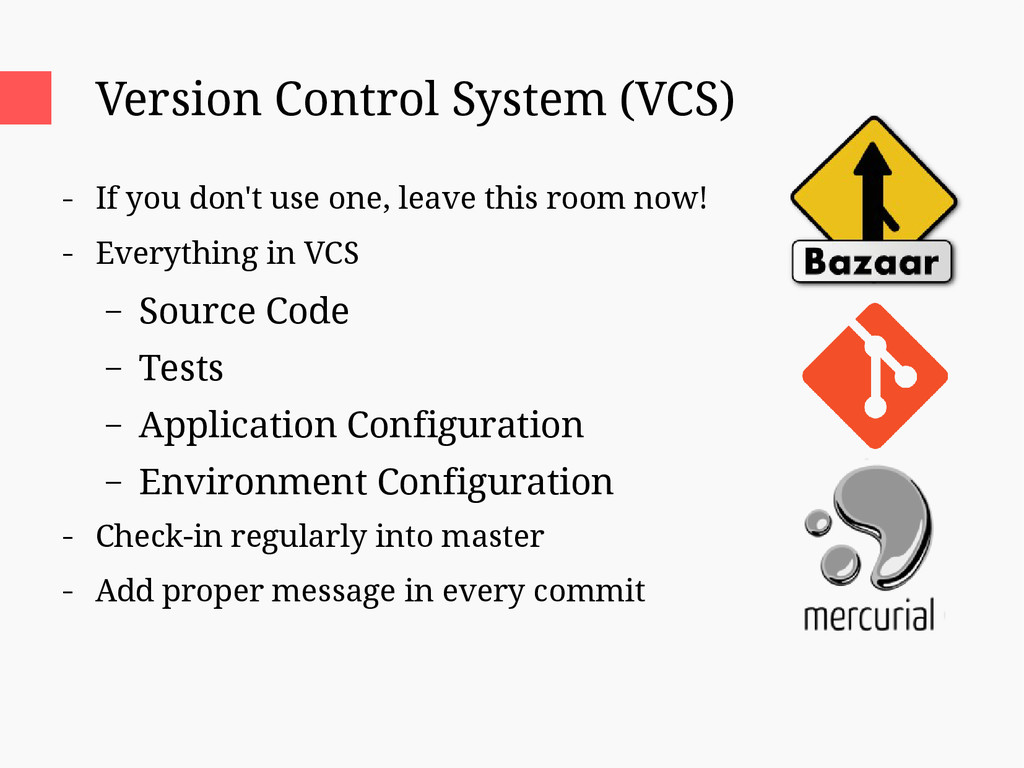 Version Control System (VCS)

- If you don't use one, leave this room now!
- Everything in VCS
  – Source Code
  – Tests
  – Application Configuration
  – Environment Configuration
- Check-in regularly into master
- Add proper message in every commit

Bazaar

mercurial